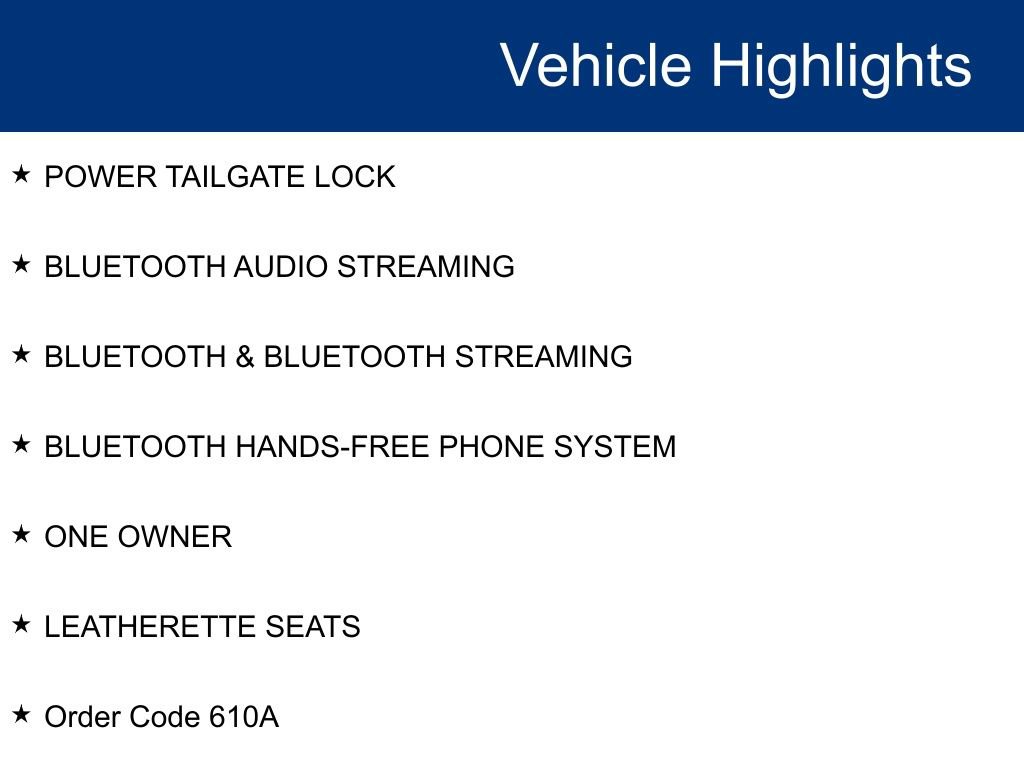 Vehicle Highlights

★ POWER TAILGATE LOCK

★ BLUETOOTH AUDIO STREAMING

★ BLUETOOTH & BLUETOOTH STREAMING

★ BLUETOOTH HANDS-FREE PHONE SYSTEM

★ ONE OWNER

★ LEATHERETTE SEATS

★ Order Code 610A